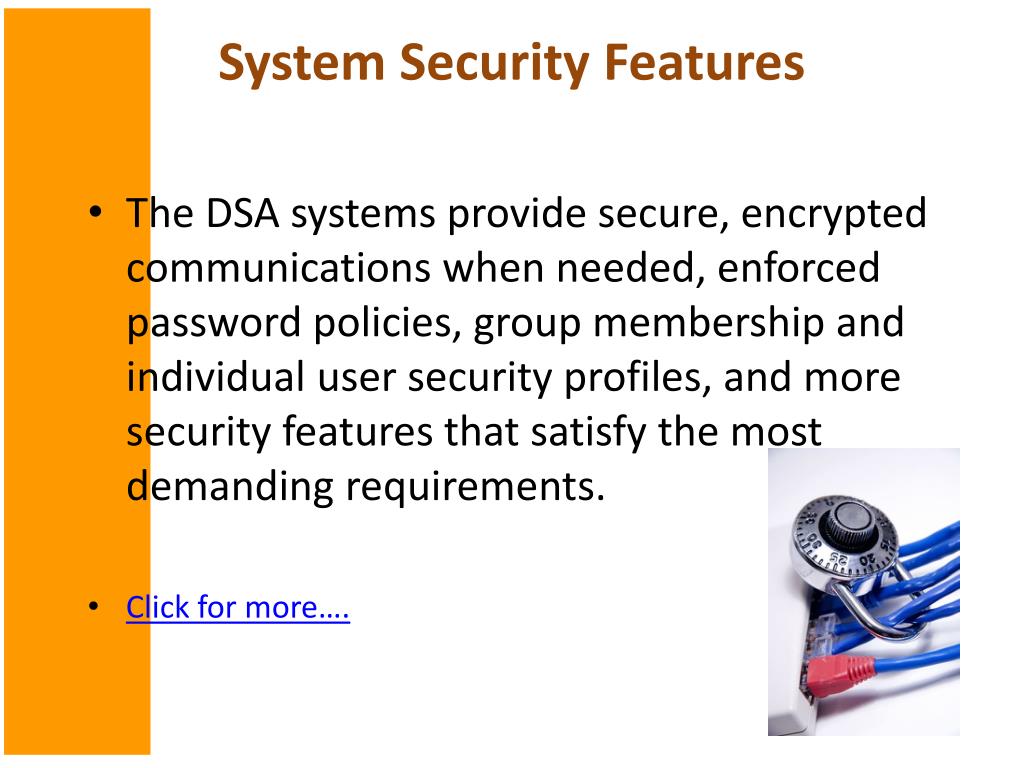 System Security Features

• The DSA systems provide secure, encrypted communications when needed, enforced password policies, group membership and individual user security profiles, and more security features that satisfy the most demanding requirements.

• Click for more….